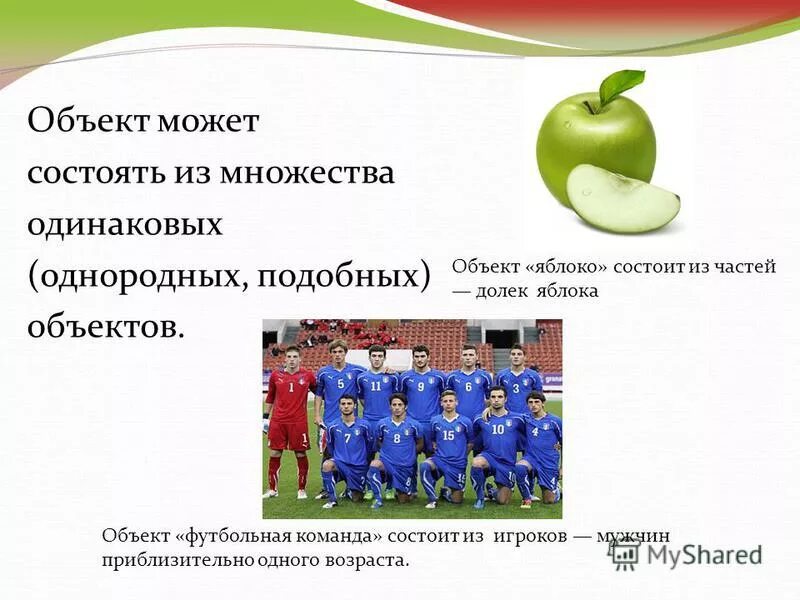 Объект может состоять из множества одинаковых (однородных, подобных) объектов.

Объект «яблоко» состоит из частей — долек яблока

1 5 11 9 6 3
7 8 15 10 4

Объект «футбольная команда» состоит из игроков — мужчин приблизительно одного возраста.

MyShared